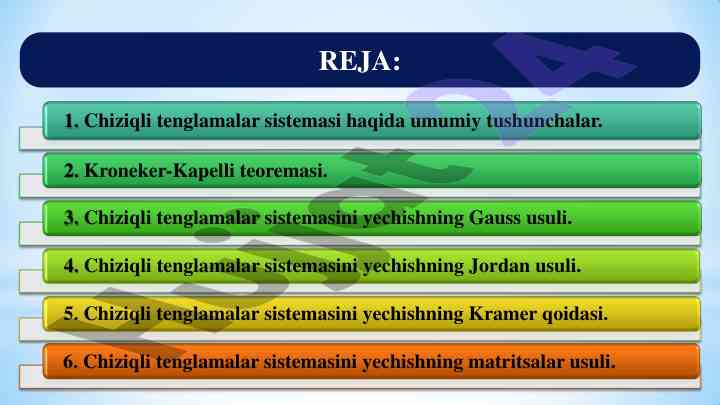 REJA:

1. Chiziqli tenglamalar sistemasi haqida umumiy tushunchalar.

2. Kroneker-Kapelli teoremasi.

3. Chiziqli tenglamalar sistemasini yechishning Gauss usuli.

4. Chiziqli tenglamalar sistemasini yechishning Jordan usuli.

5. Chiziqli tenglamalar sistemasini yechishning Kramer qoidasi.

6. Chiziqli tenglamalar sistemasini yechishning matritsalar usuli.

Hujjat24